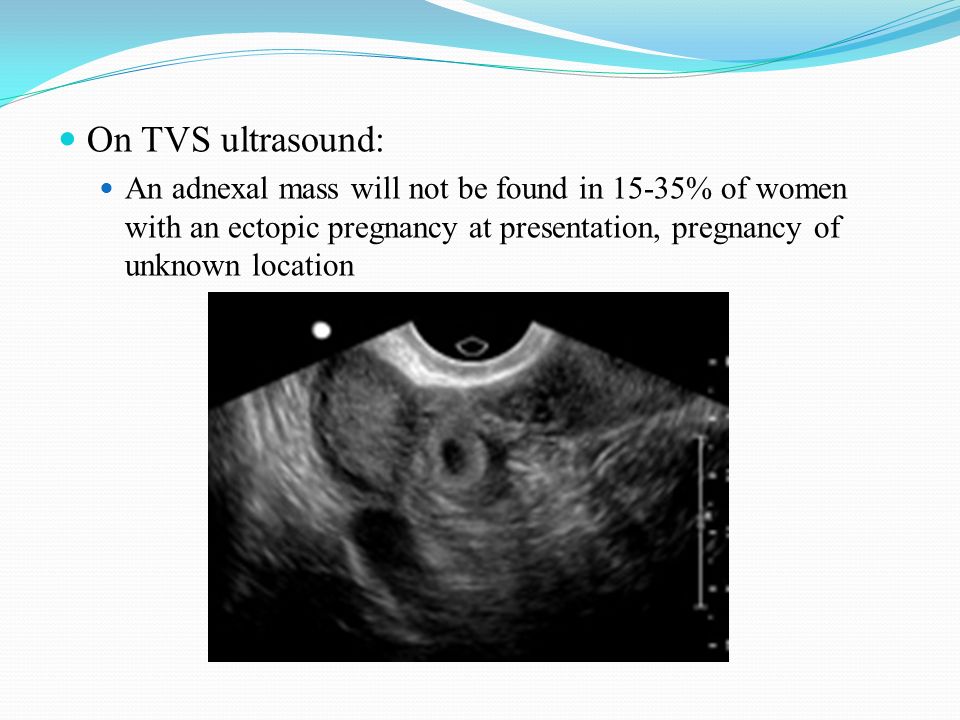 On TVS ultrasound:

An adnexal mass will not be found in 15-35% of women with an ectopic pregnancy at presentation, pregnancy of unknown location